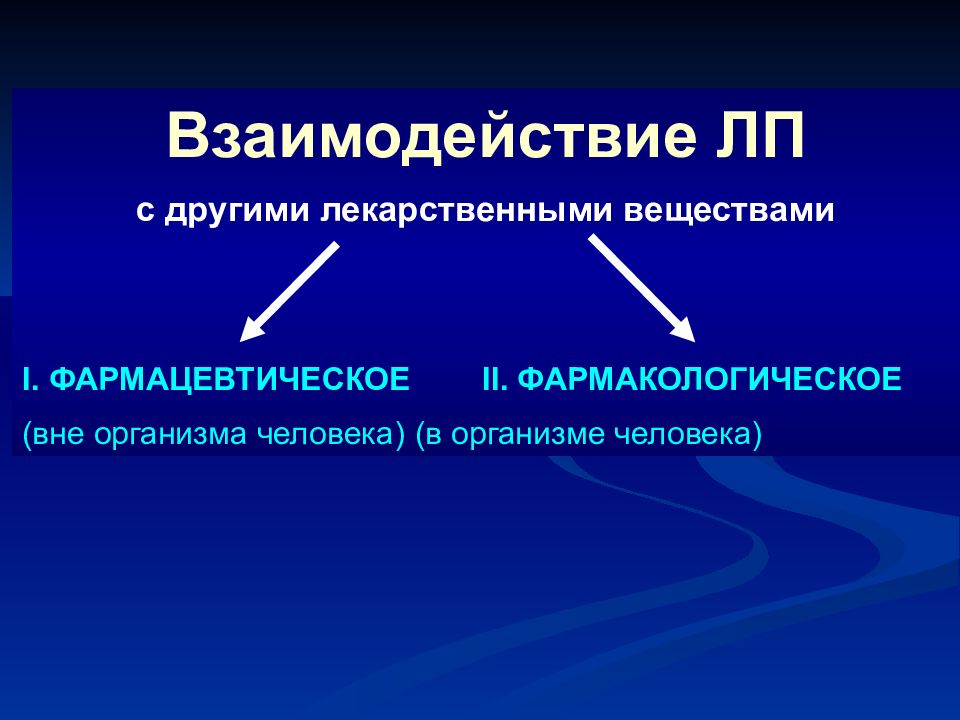 Взаимодействие ЛП

с другими лекарственными веществами

I. ФАРМАЦЕВТИЧЕСКОЕ II. ФАРМАКОЛОГИЧЕСКОЕ

(вне организма человека) (в организме человека)